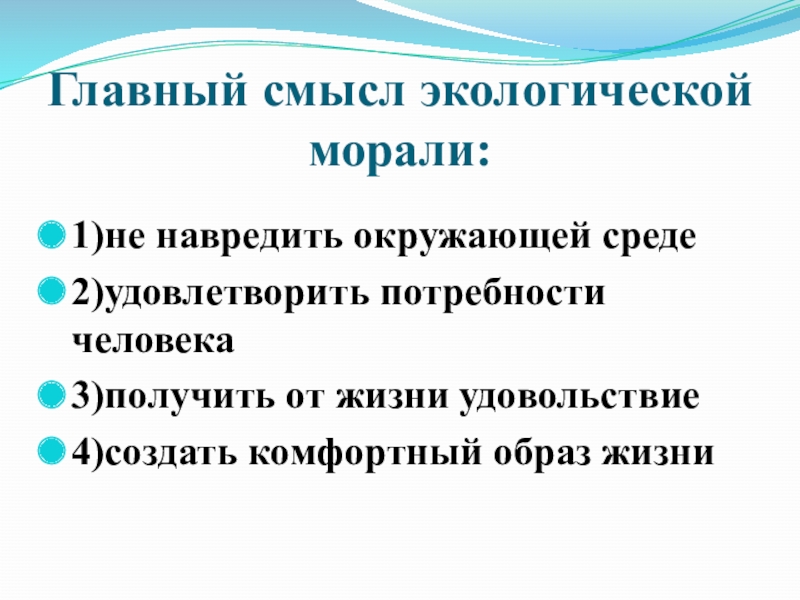 Главный смысл экологической морали:

1)не навредить окружающей среде

2)удовлетворить потребности человека

3)получить от жизни удовольствие

4)создать комфортный образ жизни